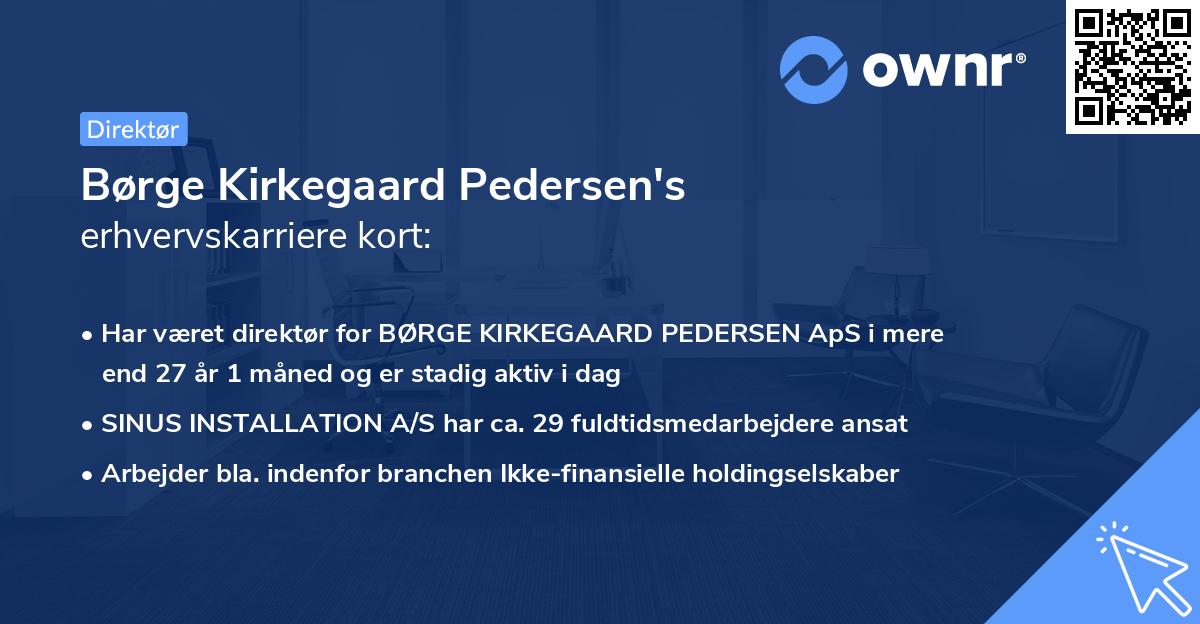 ownr®

Direktør

Børge Kirkegaard Pedersen's erhvervskarriere kort:

• Har været direktør for BØRGE KIRKEGAARD PEDERSEN ApS i mere end 27 år 1 måned og er stadig aktiv i dag

• SINUS INSTALLATION A/S har ca. 29 fuldtidsmedarbejdere ansat

• Arbejder bla. indenfor branchen Ikke-finansielle holdingselskaber